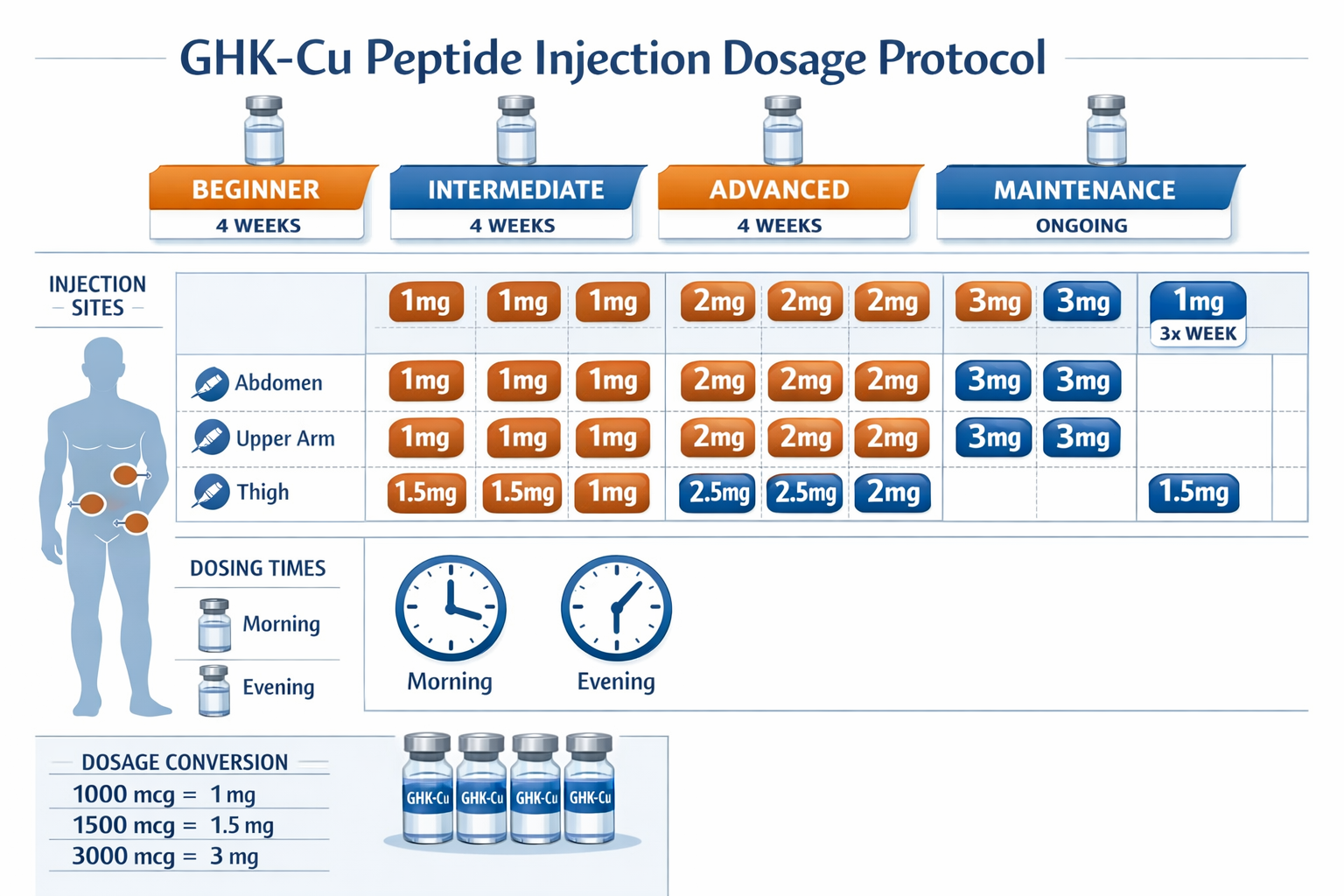 GHK-Cu Peptide Injection Dosage Protocol

BEGINNER
4 WEEKS

INTERMEDIATE
4 WEEKS

ADVANCED
4 WEEKS

MAINTENANCE
ONGOING

INJECTION SITES

| | | | | | | | | | |
|---|---|---|---|---|---|---|---|---|---|
| | 1mg | 1mg | 1mg | 2mg | 2mg | 2mg | 3mg | 3mg | 1mg 3x WEEK |
| Abdomen | 1mg | 1mg | 1mg | 2mg | 2mg | 2mg | 3mg | 3mg | |
| Upper Arm | 1mg | 1mg | 1mg | 2mg | 2mg | 2mg | 3mg | 3mg | |
| Thigh | 1.5mg | 1.5mg | 1mg | 2.5mg | 2.5mg | 2mg | | | 1.5mg |

DOSING TIMES
Morning
Evening

Morning
Evening

DOSAGE CONVERSION
1000 mcg = 1 mg
1500 mcg = 1.5 mg
3000 mcg = 3 mg

GHK-Cu GHK-Cu GHK-Cu GHK-Cu